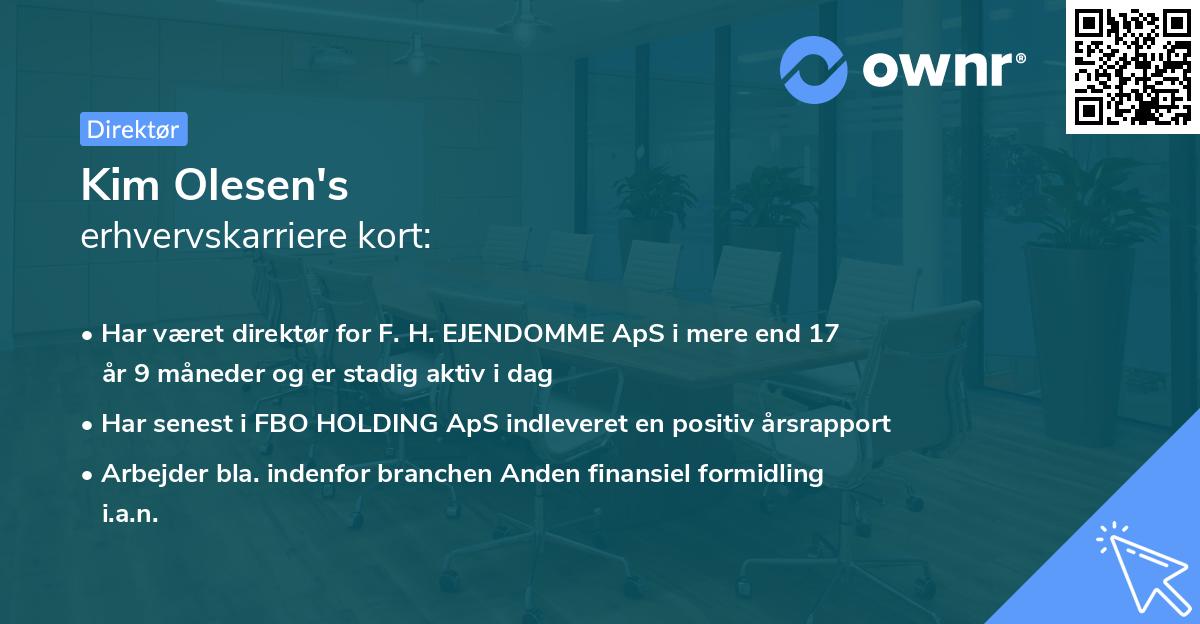 ownr®

Direktør

Kim Olesen's
erhvervskarriere kort:

• Har været direktør for F. H. EJENDOMME ApS i mere end 17 år 9 måneder og er stadig aktiv i dag
• Har senest i FBO HOLDING ApS indleveret en positiv årsrapport
• Arbejder bla. indenfor branchen Anden finansiel formidling i.a.n.